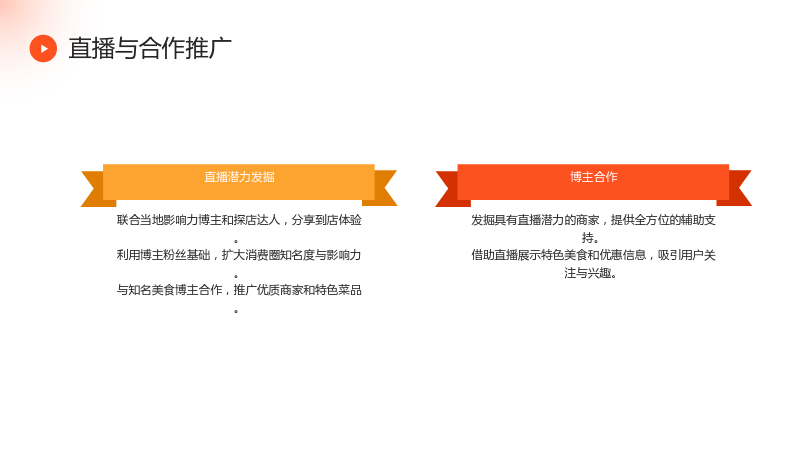 直播与合作推广

直播潜力发掘

联合当地影响力博主和探店达人，分享到店体验。

利用博主粉丝基础，扩大消费圈知名度与影响力。

与知名美食博主合作，推广优质商家和特色菜品。

博主合作

发掘具有直播潜力的商家，提供全方位的辅助支持。

借助直播展示特色美食和优惠信息，吸引用户关注与兴趣。